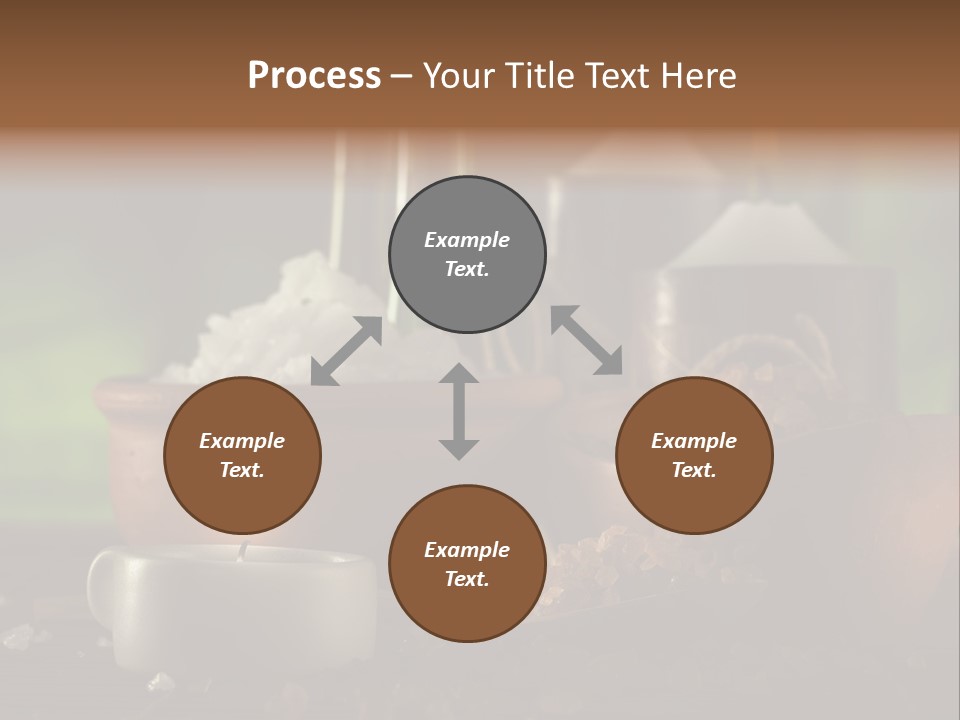 Process – Your Title Text Here

Example Text.

Example Text.

Example Text.

Example Text.